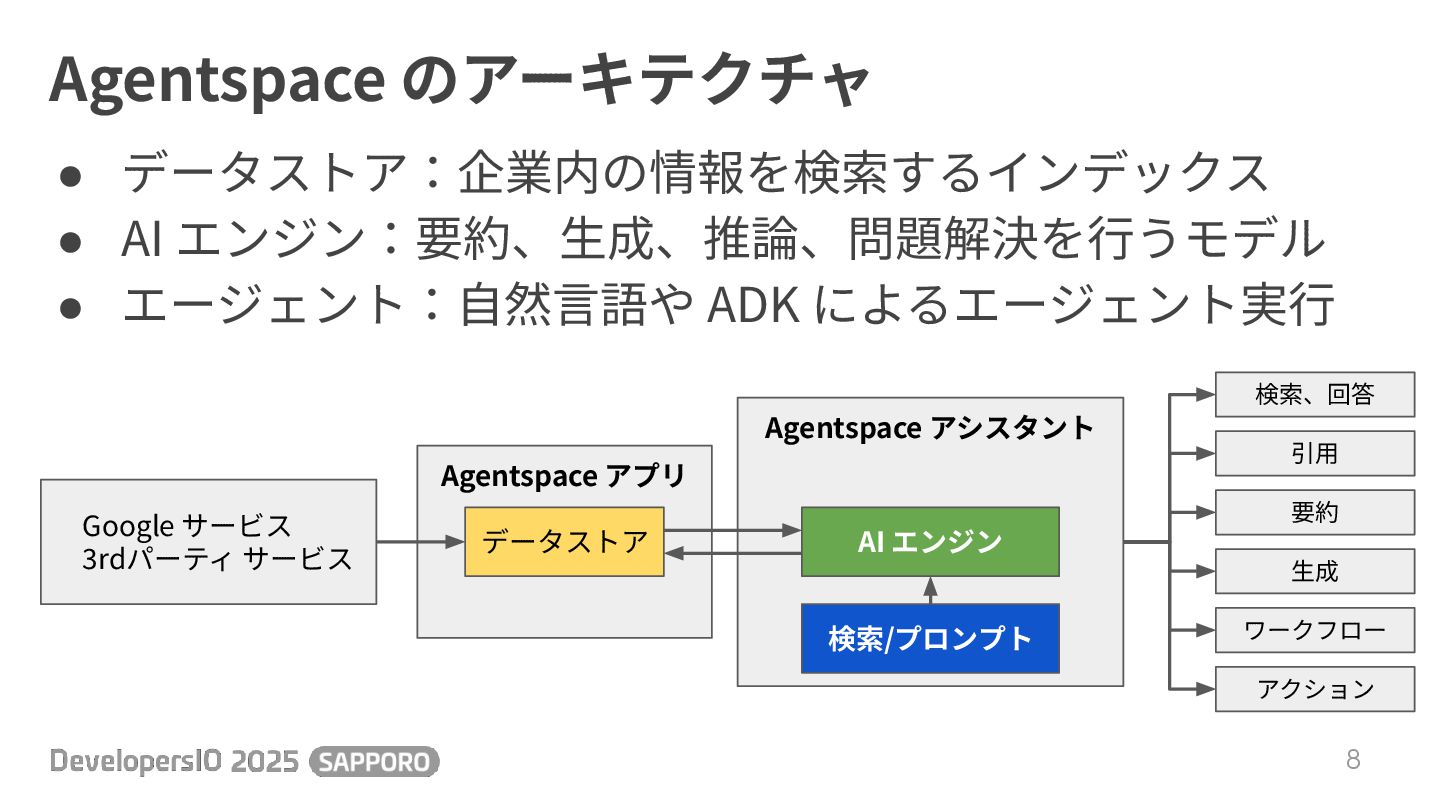 Agentspace のアーキテクチャ

● データストア：企業内の情報を検索するインデックス
● AI エンジン：要約、生成、推論、問題解決を行うモデル
● エージェント：自然言語や ADK によるエージェント実行

Google サービス
3rdパーティ サービス

Agentspace アプリ

データストア

Agentspace アシスタント

AI エンジン

検索/プロンプト

検索、回答

引用

要約

生成

ワークフロー

アクション

DevelopersIO 2025 SAPPORO

8